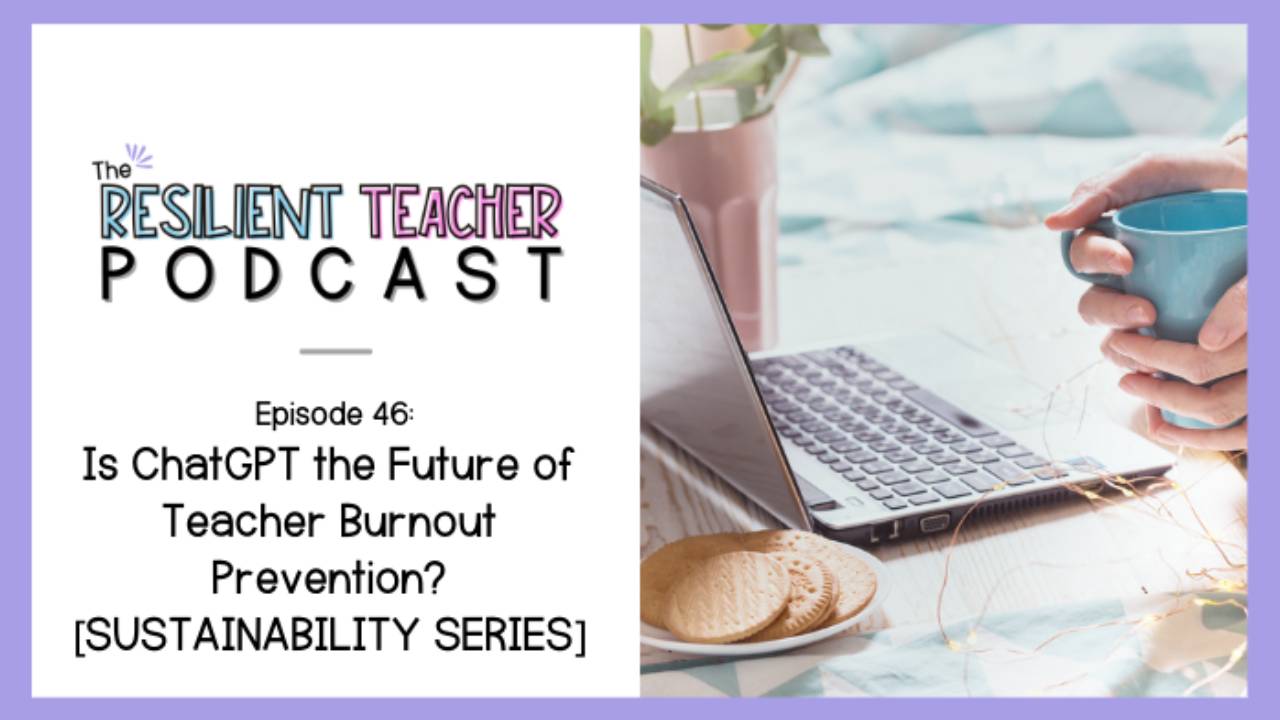 The RESILIENT TEACHER PODCAST

Episode 46:
Is ChatGPT the Future of Teacher Burnout Prevention? [SUSTAINABILITY SERIES]